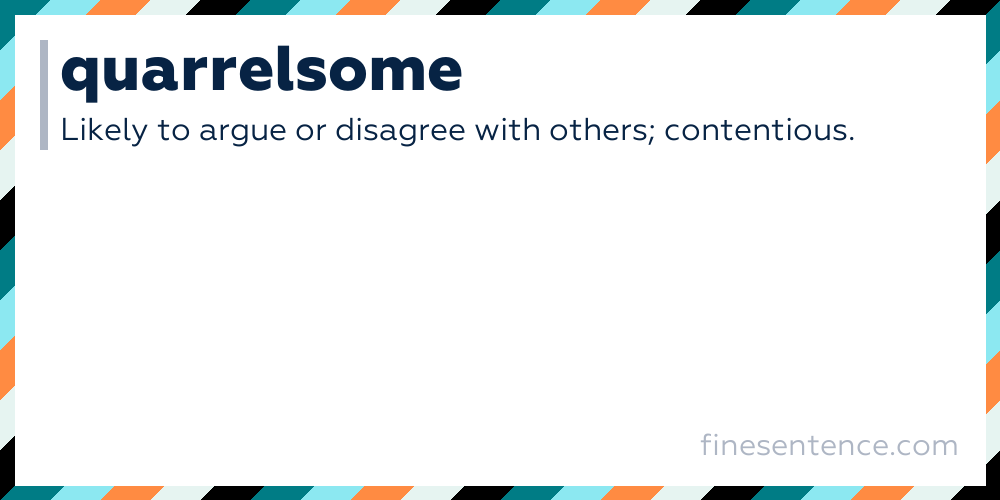 quarrelsome

Likely to argue or disagree with others; contentious.

finesentence.com